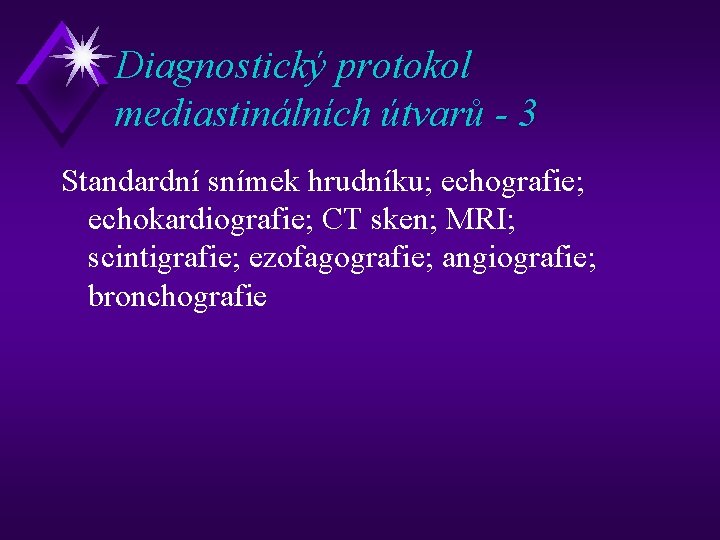 Diagnostický protokol mediastinálních útvarů - 3

Standardní snímek hrudníku; echografie; echokardiografie; CT sken; MRI; scintigrafie; ezofagografie; angiografie; bronchografie